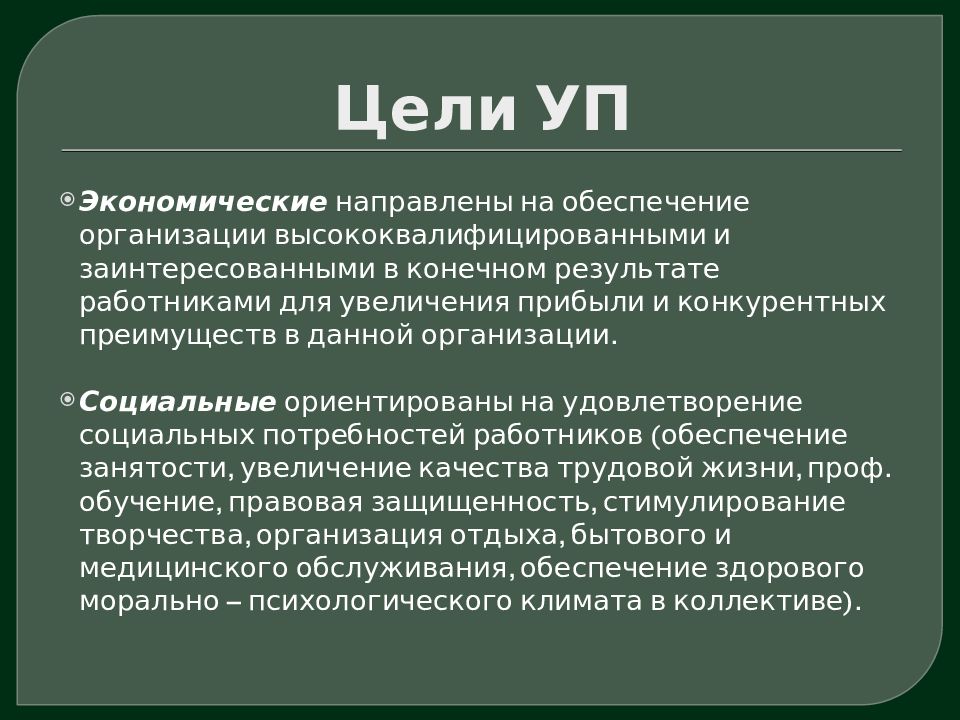 Цели УП

Экономические направлены на обеспечение организации высококвалифицированными и заинтересованными в конечном результате работниками для увеличения прибыли и конкурентных преимуществ в данной организации.

Социальные ориентированы на удовлетворение социальных потребностей работников (обеспечение занятости, увеличение качества трудовой жизни, проф. обучение, правовая защищенность, стимулирование творчества, организация отдыха, бытового и медицинского обслуживания, обеспечение здорового морально – психологического климата в коллективе).